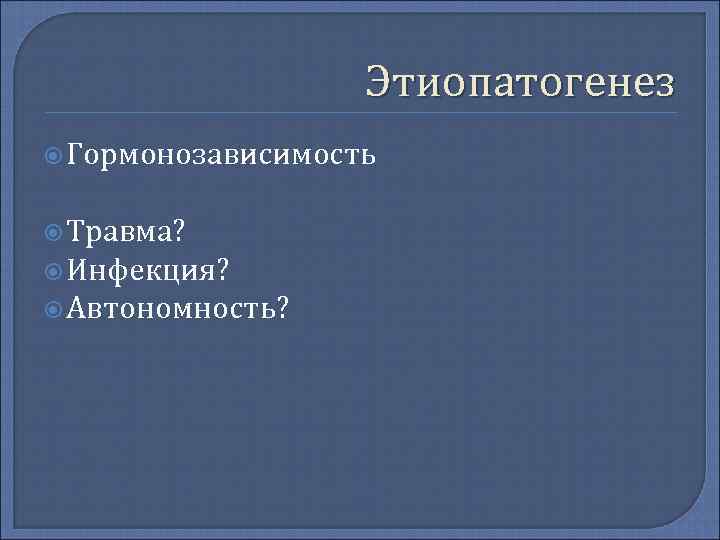 Этиопатогенез

Гормонозависимость

Травма?
Инфекция?
Автономность?